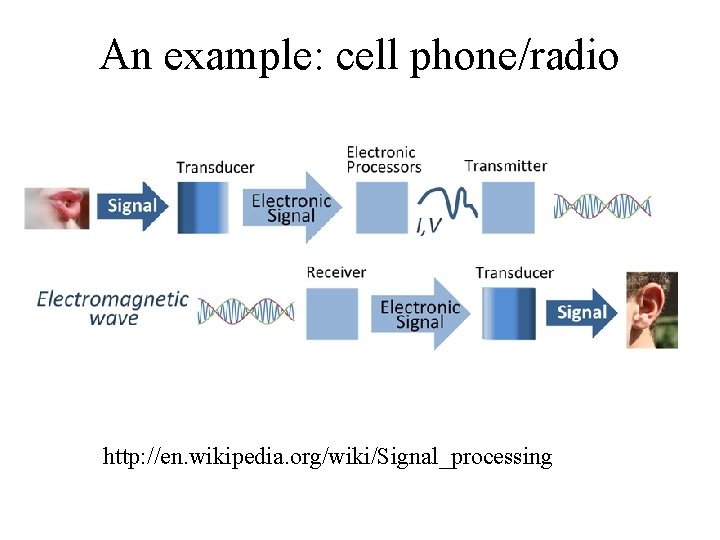 An example: cell phone/radio

Signal

Transducer

Electronic Signal

Electronic Processors

I,V

Transmitter

Electromagnetic wave

Receiver

Electronic Signal

Transducer

Signal

http://en.wikipedia.org/wiki/Signal_processing